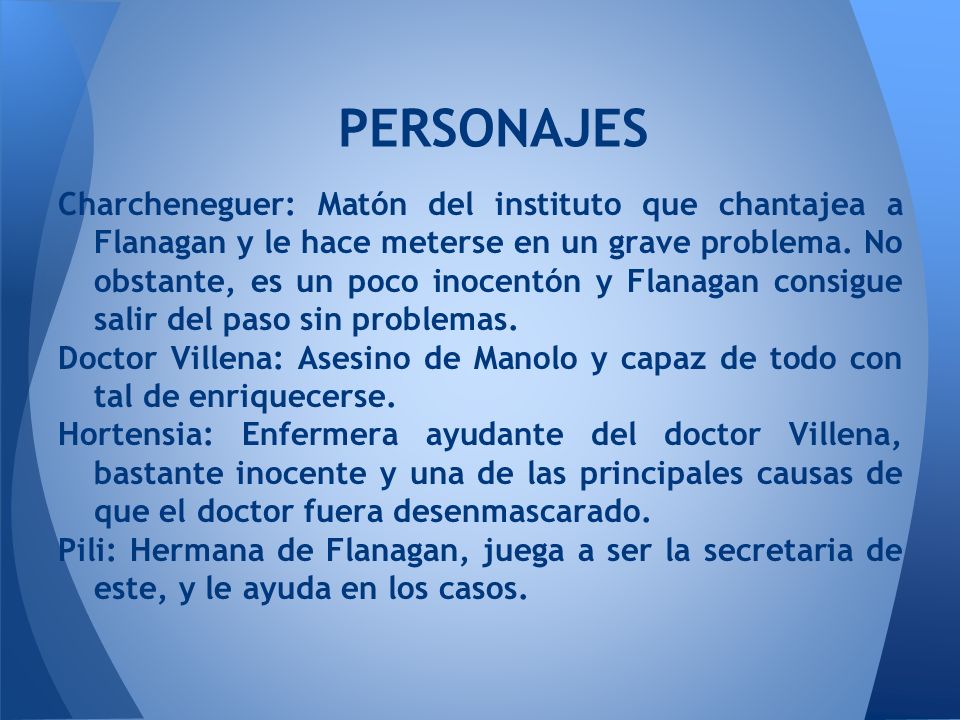 PERSONAJES

Charcheneguer: Matón del instituto que chantajea a Flanagan y le hace meterse en un grave problema. No obstante, es un poco inocentón y Flanagan consigue salir del paso sin problemas.

Doctor Villena: Asesino de Manolo y capaz de todo con tal de enriquecerse.

Hortensia: Enfermera ayudante del doctor Villena, bastante inocente y una de las principales causas de que el doctor fuera desenmascarado.

Pili: Hermana de Flanagan, juega a ser la secretaria de este, y le ayuda en los casos.